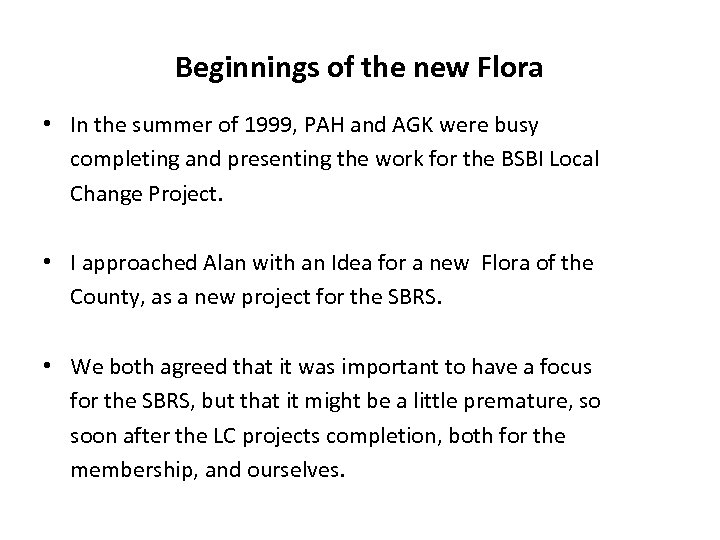 Beginnings of the new Flora

• In the summer of 1999, PAH and AGK were busy completing and presenting the work for the BSBI Local Change Project.

• I approached Alan with an Idea for a new Flora of the County, as a new project for the SBRS.

• We both agreed that it was important to have a focus for the SBRS, but that it might be a little premature, so soon after the LC projects completion, both for the membership, and ourselves.